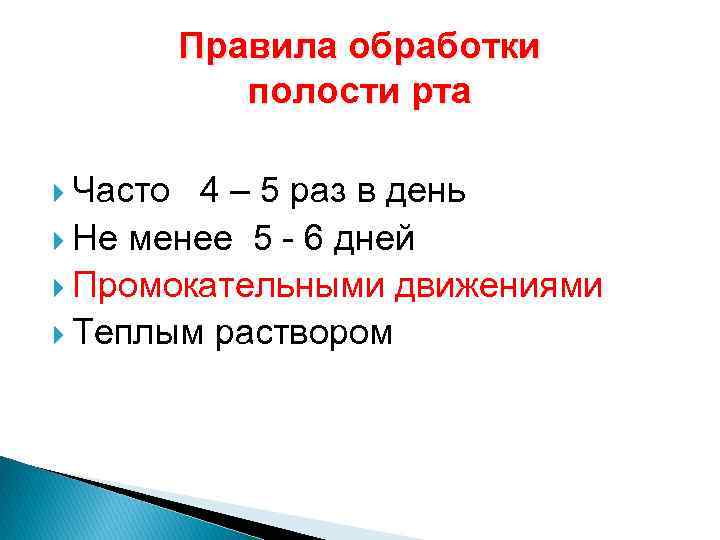 Правила обработки полости рта

Часто 4 – 5 раз в день
Не менее 5 - 6 дней
Промокательными движениями
Теплым раствором